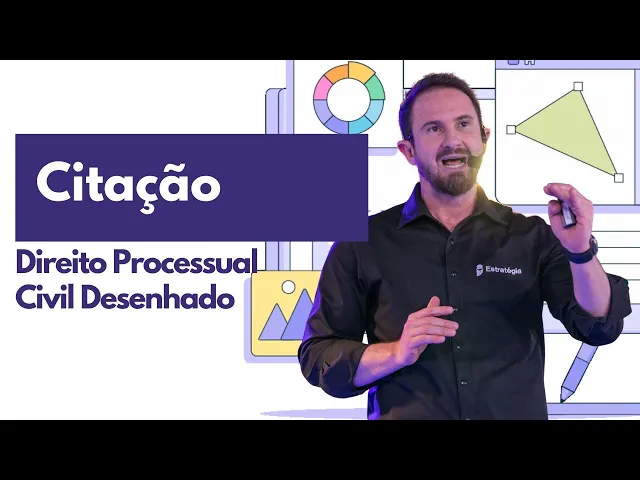 Citação

Direito Processual Civil Desenhado

Estratégia